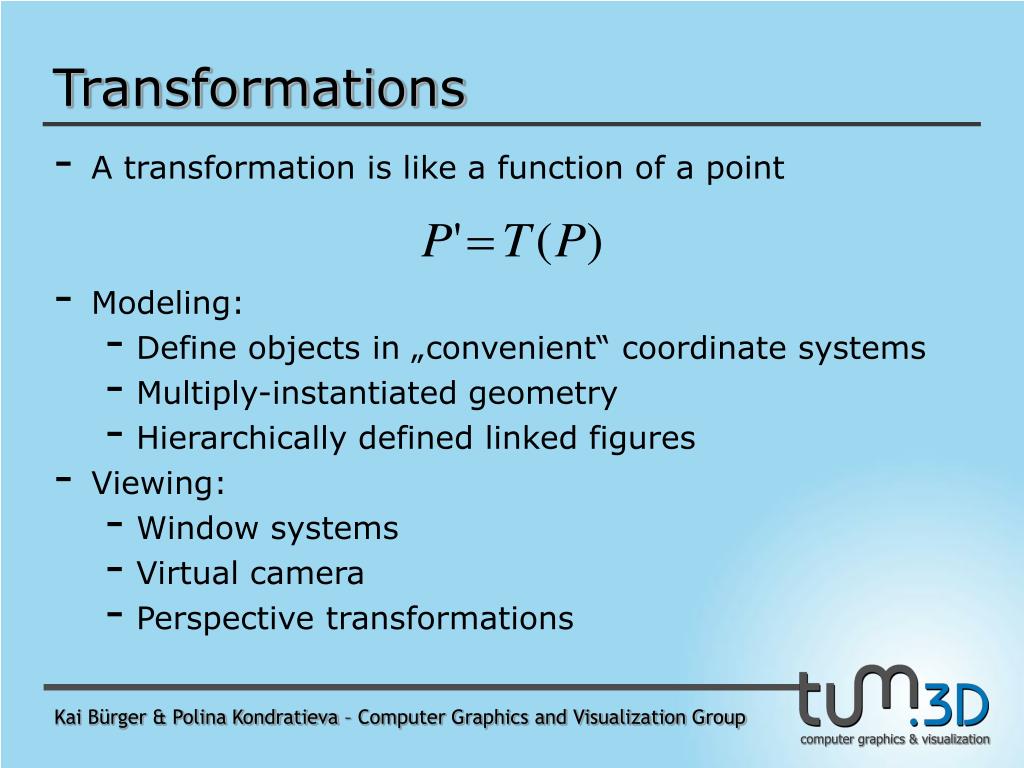 Transformations

- A transformation is like a function of a point

$P' = T(P)$

- Modeling:
  - Define objects in „convenient“ coordinate systems
  - Multiply-instantiated geometry
  - Hierarchically defined linked figures
- Viewing:
  - Window systems
  - Virtual camera
  - Perspective transformations

Kai Bürger & Polina Kondratieva – Computer Graphics and Visualization Group

tum.3D
computer graphics & visualization